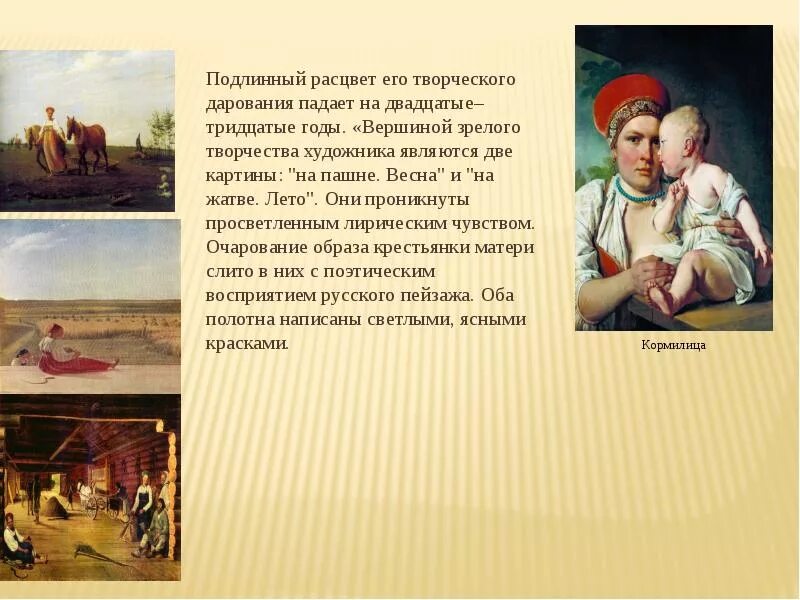 Подлинный расцвет его творческого дарования падает на двадцатые–тридцатые годы. «Вершиной зрелого творчества художника являются две картины: "на пашне. Весна" и "на жатве. Лето". Они проникнуты просветленным лирическим чувством. Очарование образа крестьянки матери слито в них с поэтическим восприятием русского пейзажа. Оба полотна написаны светлыми, ясными красками.

Кормилица